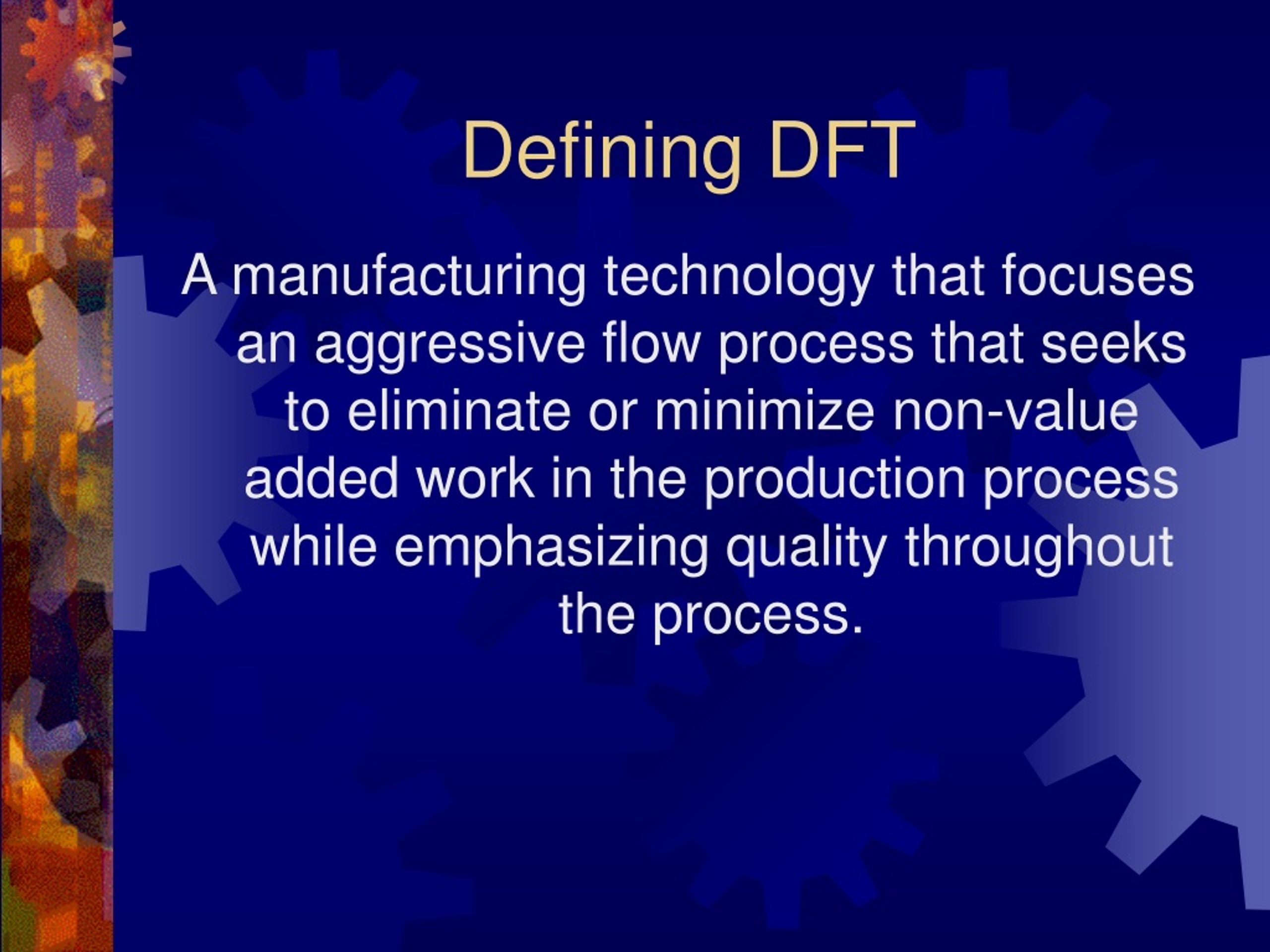 Defining DFT

A manufacturing technology that focuses an aggressive flow process that seeks to eliminate or minimize non-value added work in the production process while emphasizing quality throughout the process.